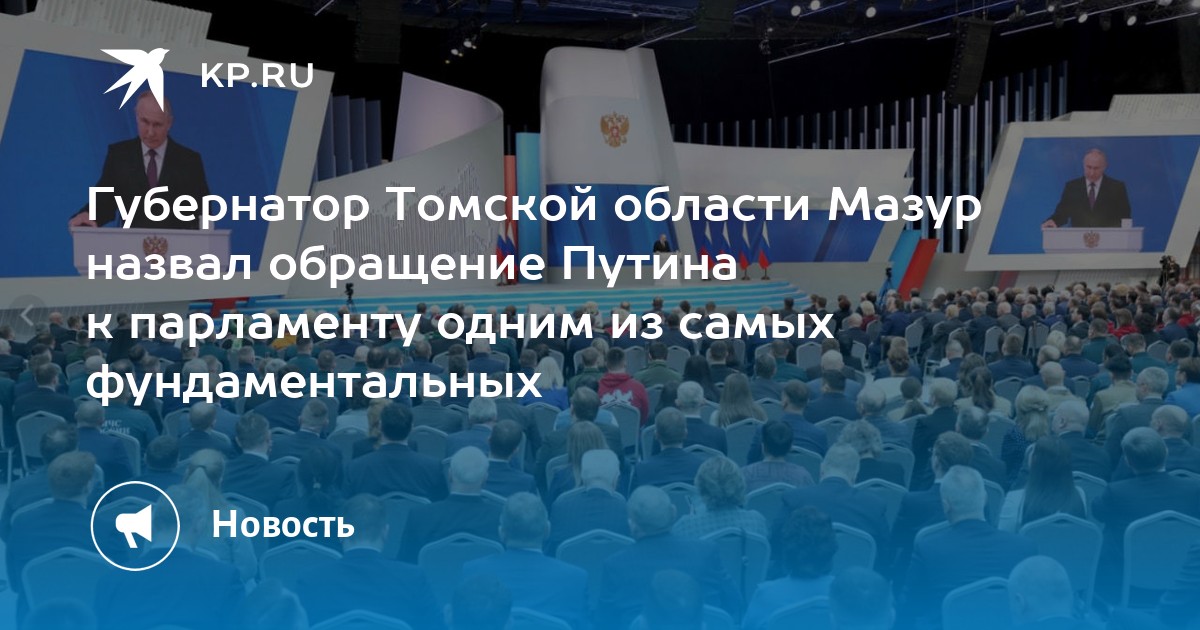 KP.RU

Губернатор Томской области Мазур назвал обращение Путина к парламенту одним из самых фундаментальных

Новость